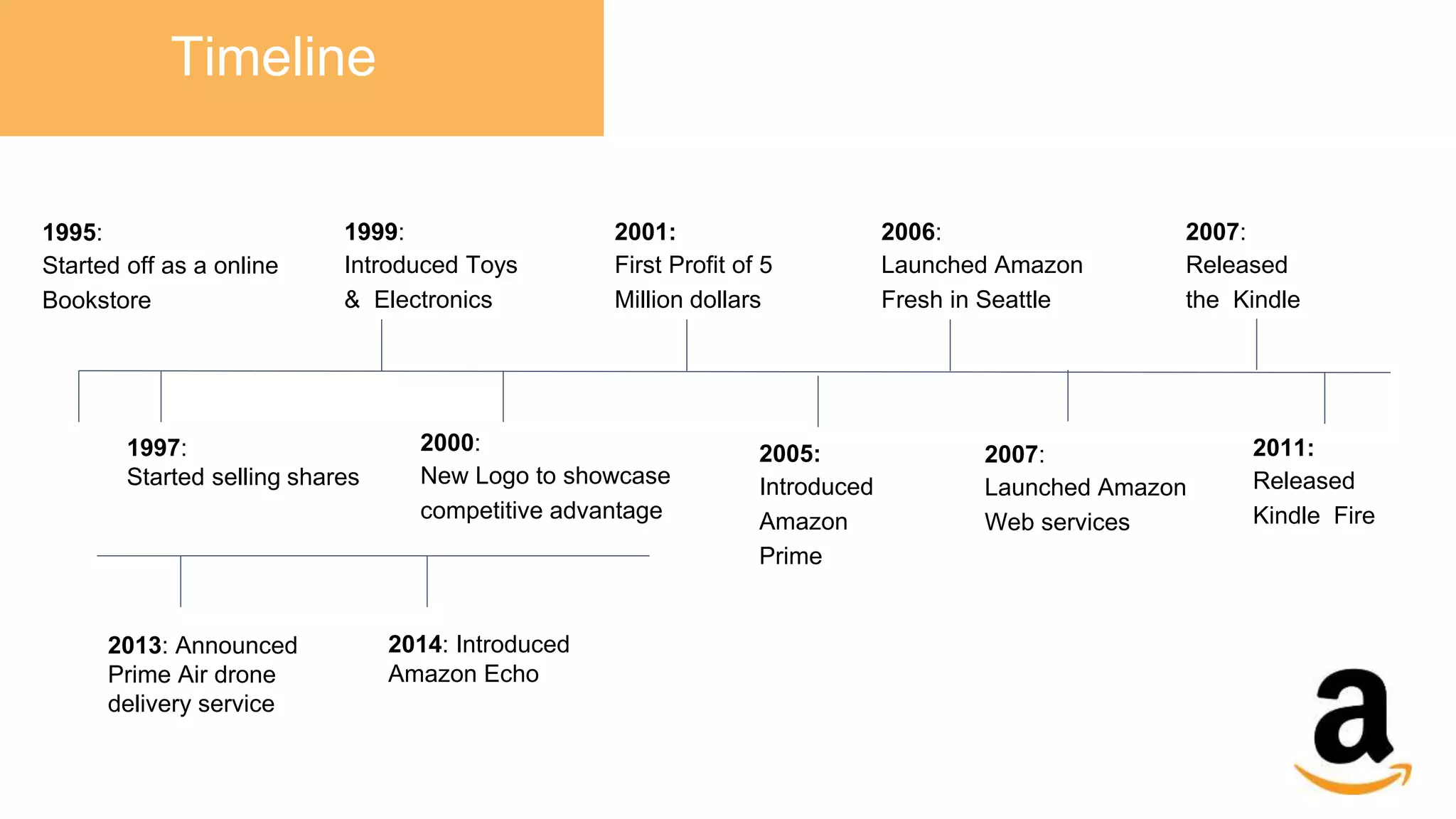 Timeline

1995:
Started off as a online Bookstore

1999:
Introduced Toys & Electronics

2001:
First Profit of 5 Million dollars

2006:
Launched Amazon Fresh in Seattle

2007:
Released the Kindle

1997:
Started selling shares

2000:
New Logo to showcase competitive advantage

2005:
Introduced Amazon Prime

2007:
Launched Amazon Web services

2011:
Released Kindle Fire

2013: Announced Prime Air drone delivery service

2014: Introduced Amazon Echo

a